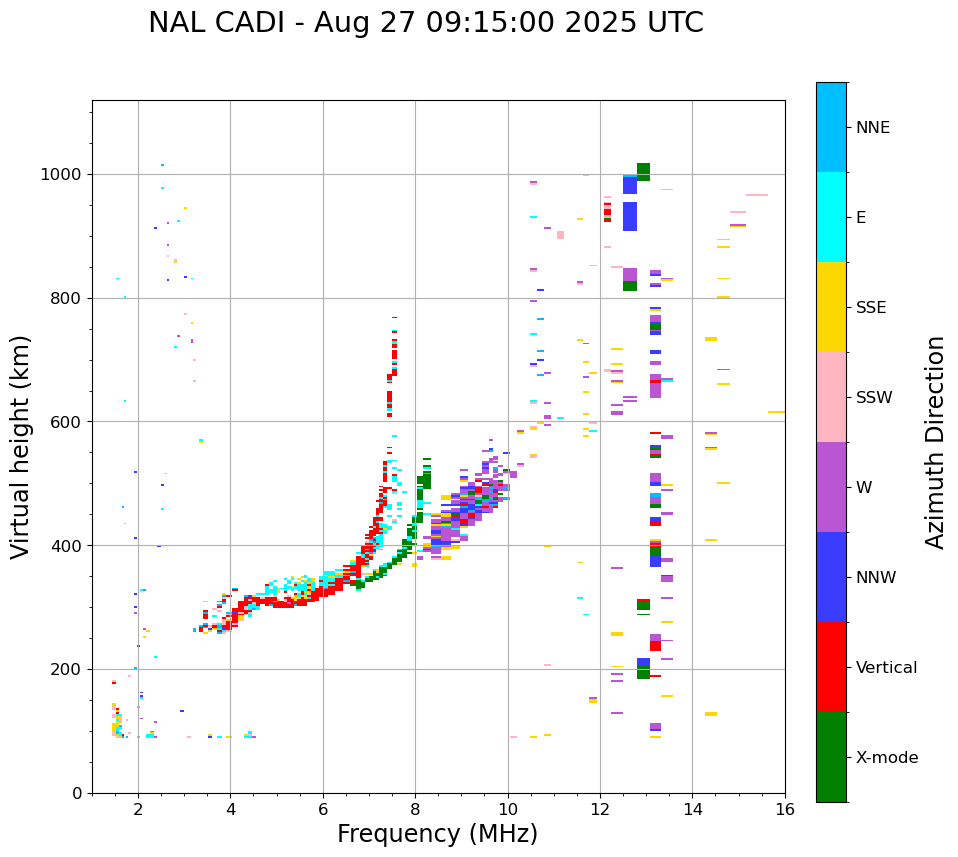 NAL CADI - Aug 27 09:15:00 2025 UTC

Virtual height (km)

1000
800
600
400
200
0

2
4
6
8
10
12
14
16

Frequency (MHz)

NNE
E
SSE
SSW
W
NNW
Vertical
X-mode

Azimuth Direction